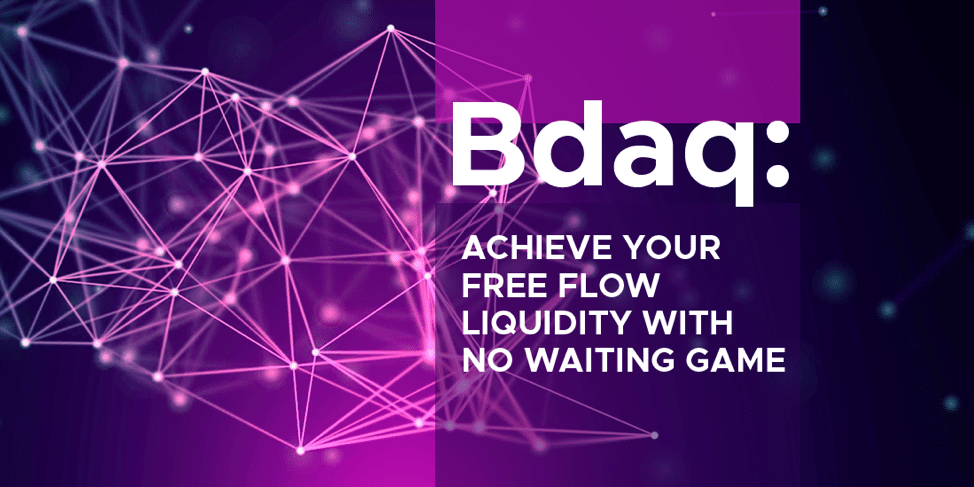 Bdaq:

ACHIEVE YOUR FREE FLOW LIQUIDITY WITH NO WAITING GAME